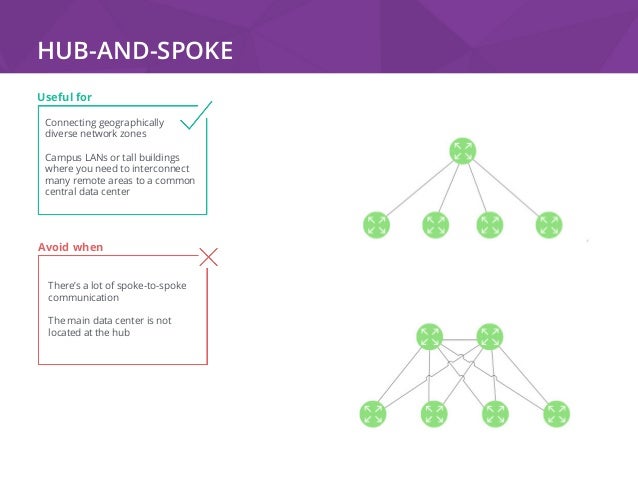 HUB-AND-SPOKE

Useful for

Connecting geographically diverse network zones

Campus LANs or tall buildings where you need to interconnect many remote areas to a common central data center

Avoid when

There's a lot of spoke-to-spoke communication

The main data center is not located at the hub